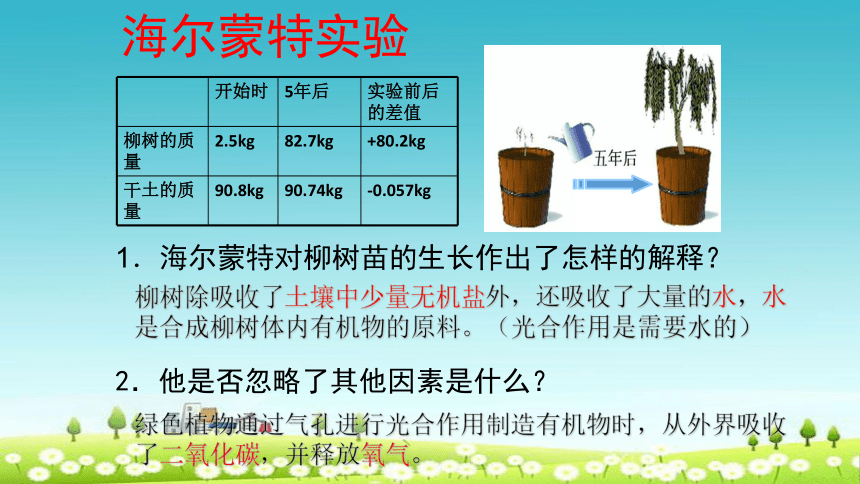 海尔蒙特实验

|  | 开始时 | 5年后 | 实验前后的差值 |
|---|---|---|---|
| 柳树的质量 | 2.5kg | 82.7kg | +80.2kg |
| 干土的质量 | 90.8kg | 90.74kg | -0.057kg |

五年后

1．海尔蒙特对柳树苗的生长作出了怎样的解释？

柳树除吸收了土壤中少量无机盐外，还吸收了大量的水，水是合成柳树体内有机物的原料。（光合作用是需要水的）

2．他是否忽略了其他因素是什么？

绿色植物通过气孔进行光合作用制造有机物时，从外界吸收了二氧化碳，并释放氧气。